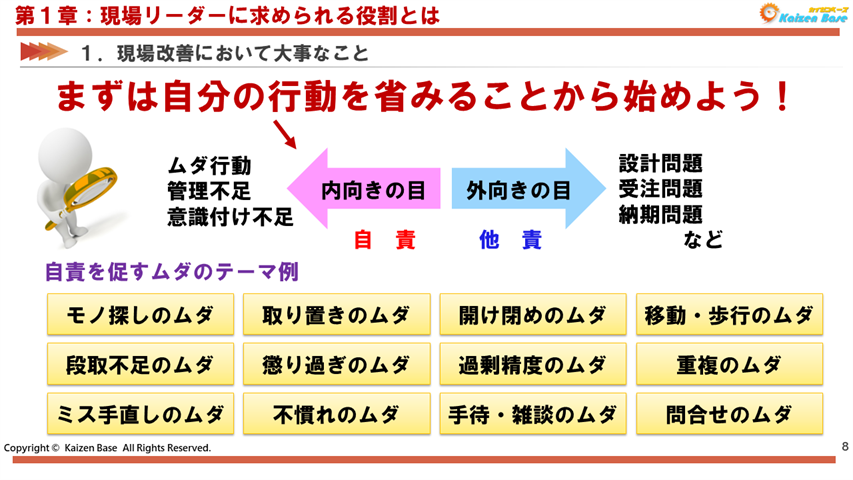 第１章：現場リーダーに求められる役割とは

カイゼンベース
Kaizen Base

１．現場改善において大事なこと

まずは自分の行動を省みることから始めよう！

ムダ行動
管理不足
意識付け不足

内向きの目

外向きの目

設計問題
受注問題
納期問題
など

自　責

他　責

自責を促すムダのテーマ例

| モノ探しのムダ | 取り置きのムダ | 開け閉めのムダ | 移動・歩行のムダ |
|---|---|---|---|
| 段取不足のムダ | 懲り過ぎのムダ | 過剰精度のムダ | 重複のムダ |
| ミス手直しのムダ | 不慣れのムダ | 手待・雑談のムダ | 問合せのムダ |

Copyright © Kaizen Base All Rights Reserved.

8